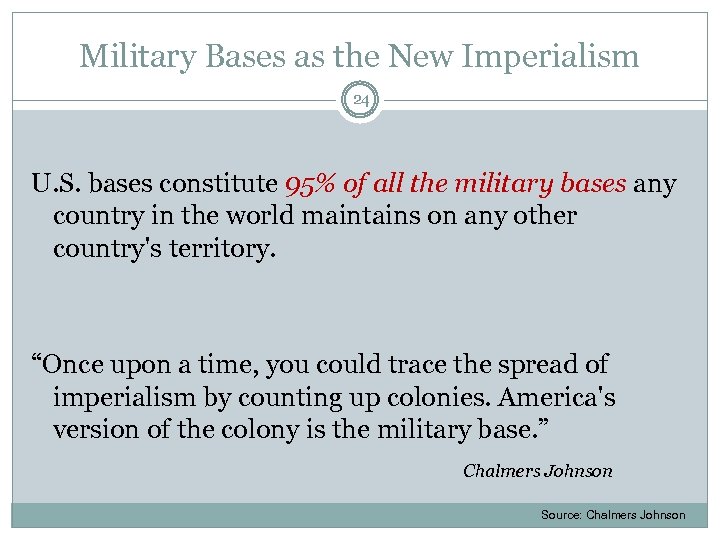 Military Bases as the New Imperialism

24

U.S. bases constitute 95% of all the military bases any country in the world maintains on any other country's territory.

“Once upon a time, you could trace the spread of imperialism by counting up colonies. America's version of the colony is the military base.”

Chalmers Johnson

Source: Chalmers Johnson